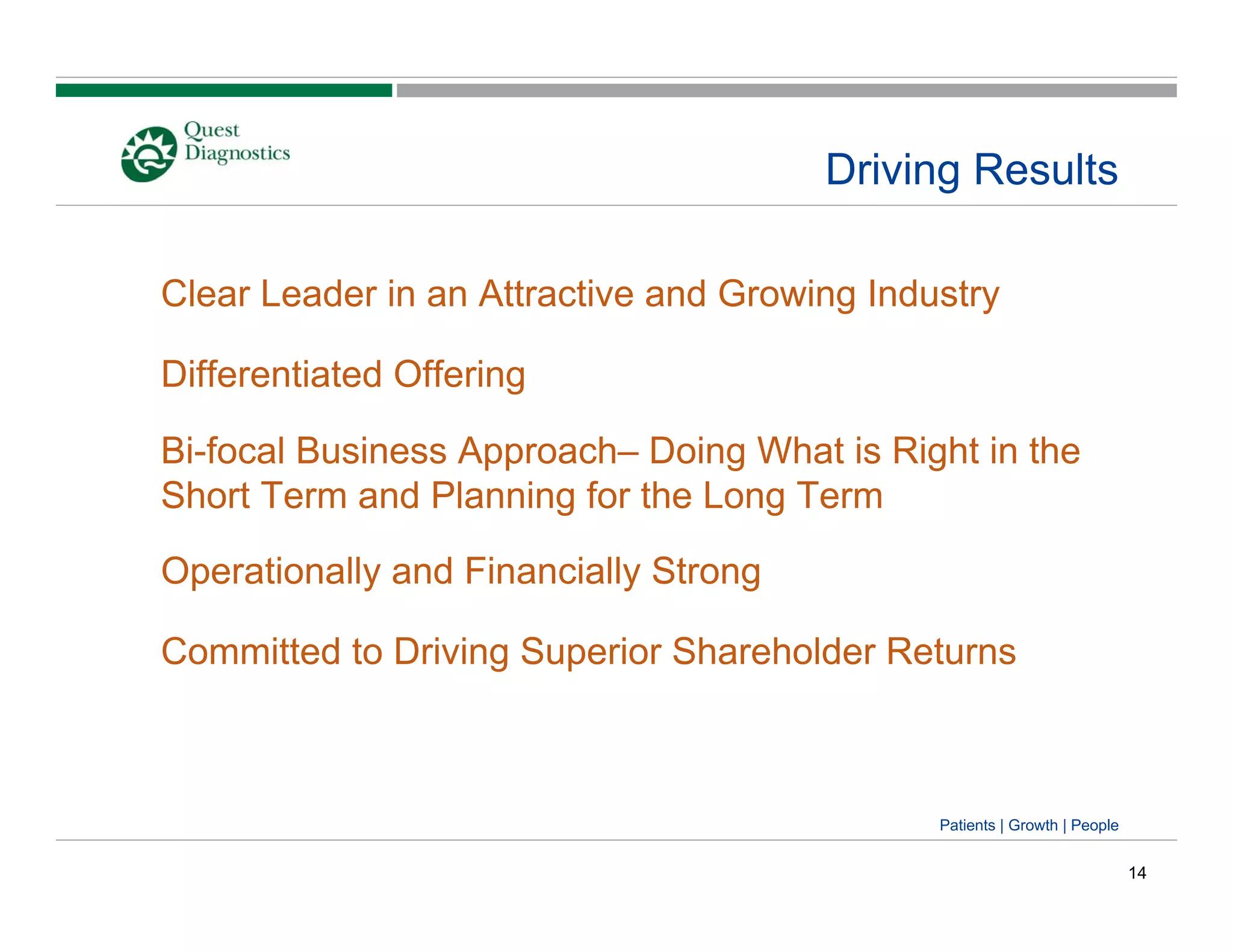 Quest Diagnostics

Driving Results

Clear Leader in an Attractive and Growing Industry

Differentiated Offering

Bi-focal Business Approach– Doing What is Right in the Short Term and Planning for the Long Term

Operationally and Financially Strong

Committed to Driving Superior Shareholder Returns

Patients | Growth | People

14